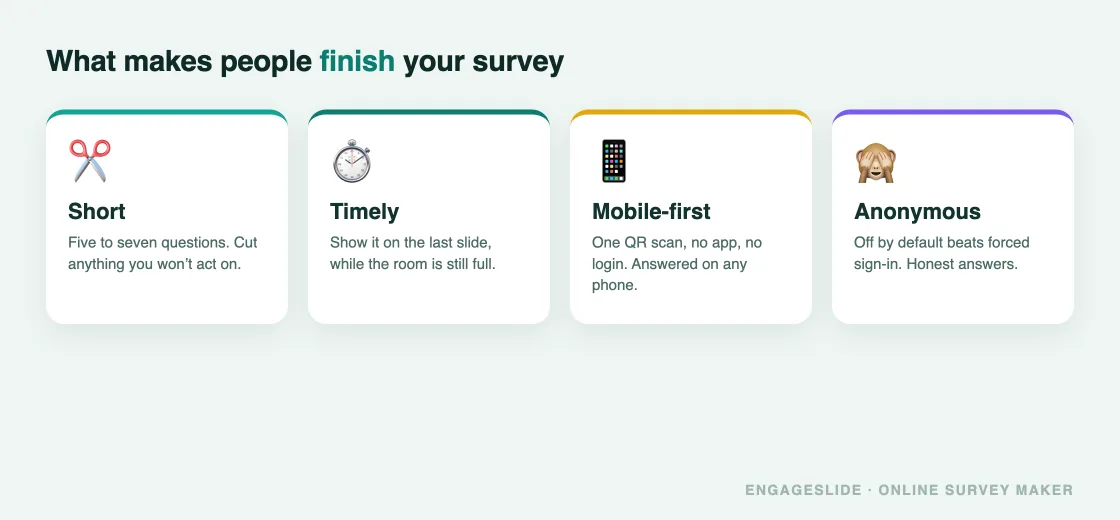 What makes people finish your survey

Short

Five to seven questions. Cut anything you won't act on.

Timely

Show it on the last slide, while the room is still full.

Mobile-first

One QR scan, no app, no login. Answered on any phone.

Anonymous

Off by default beats forced sign-in. Honest answers.

ENGAGESLIDE · ONLINE SURVEY MAKER